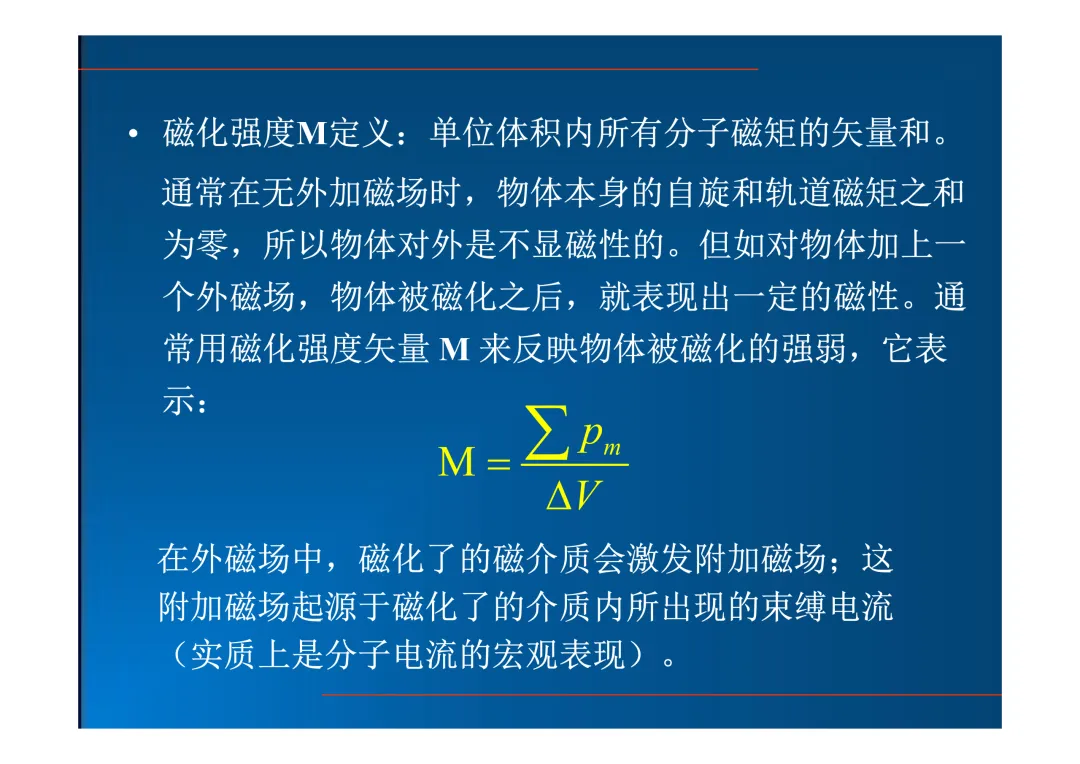 • 磁化强度M定义：单位体积内所有分子磁矩的矢量和。

通常在无外加磁场时，物体本身的自旋和轨道磁矩之和为零，所以物体对外是不显磁性的。但如对物体加上一个外磁场，物体被磁化之后，就表现出一定的磁性。通常用磁化强度矢量 M 来反映物体被磁化的强弱，它表示：

$M = \frac{\sum p_m}{\Delta V}$

在外磁场中，磁化了的磁介质会激发附加磁场；这附加磁场起源于磁化了的介质内所出现的束缚电流（实质上是分子电流的宏观表现）。